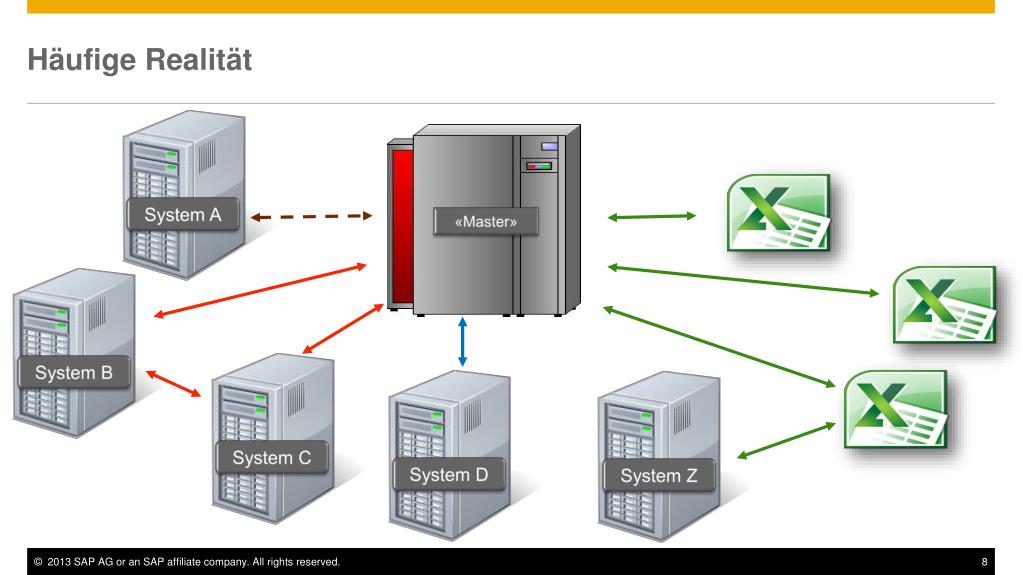 Häufige Realität

System A

«Master»

System B

System C

System D

System Z

© 2013 SAP AG or an SAP affiliate company. All rights reserved.

8